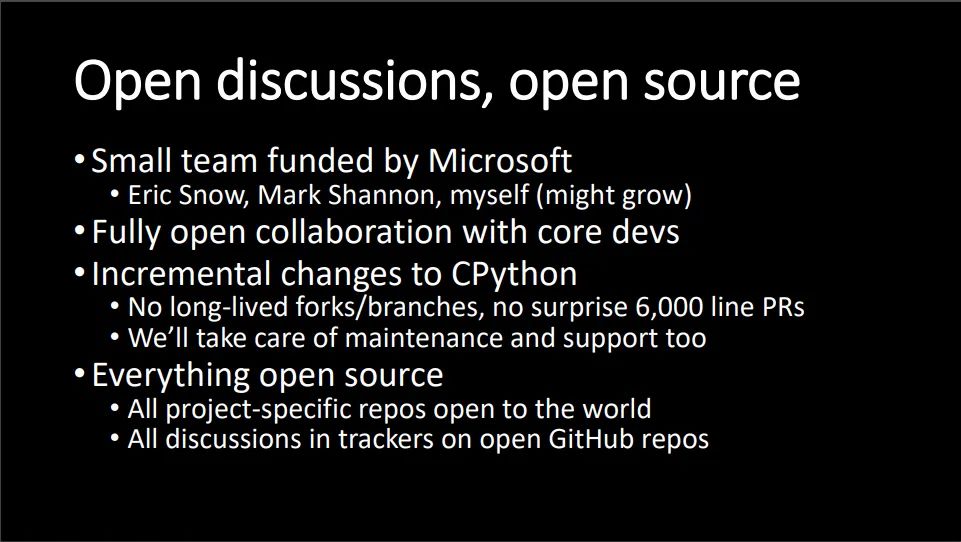 Open discussions, open source

• Small team funded by Microsoft
  • Eric Snow, Mark Shannon, myself (might grow)
• Fully open collaboration with core devs
• Incremental changes to CPython
  • No long-lived forks/branches, no surprise 6,000 line PRs
  • We'll take care of maintenance and support too
• Everything open source
  • All project-specific repos open to the world
  • All discussions in trackers on open GitHub repos